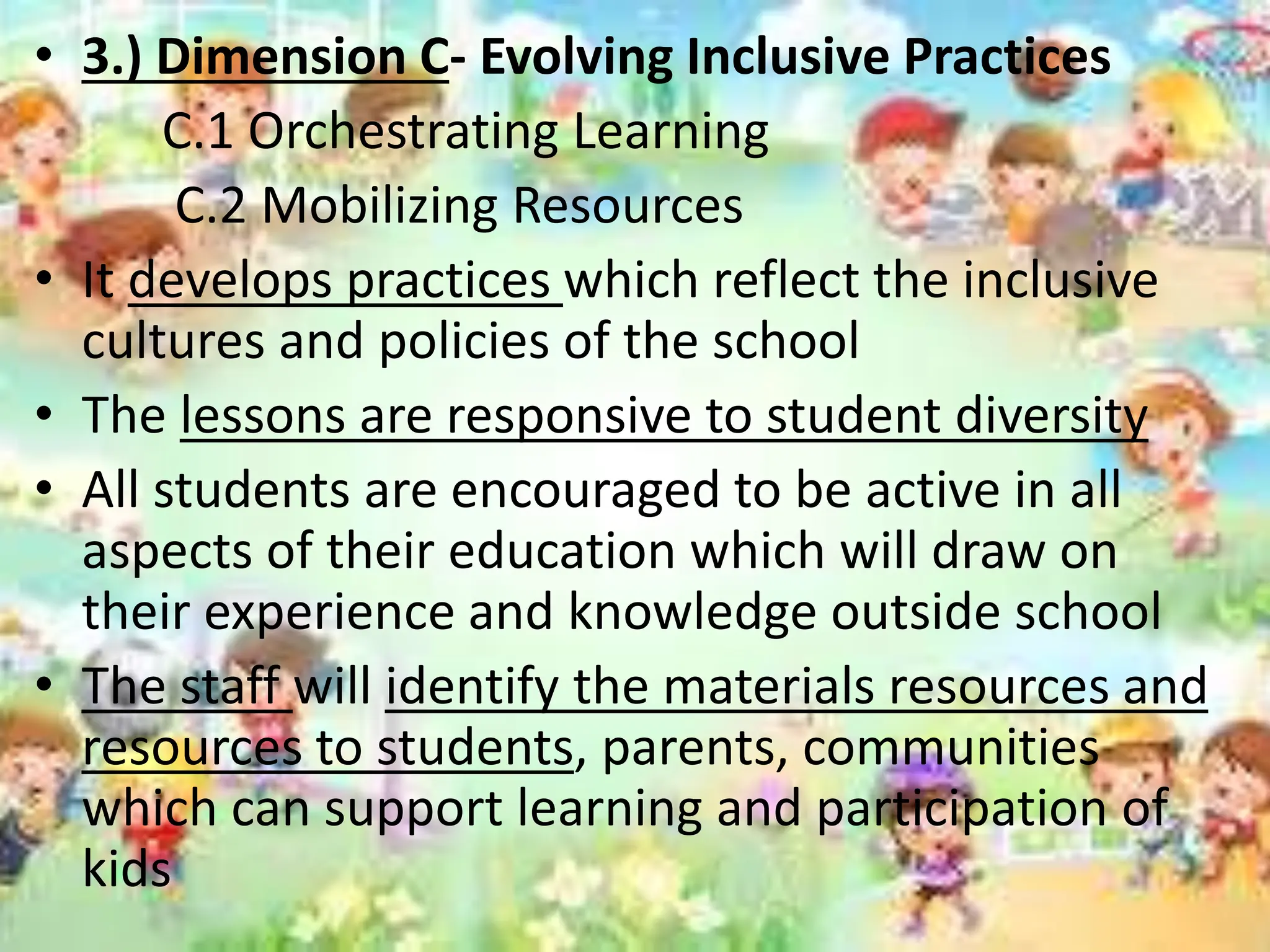 • 3.) Dimension C- Evolving Inclusive Practices

C.1 Orchestrating Learning

C.2 Mobilizing Resources

• It develops practices which reflect the inclusive cultures and policies of the school

• The lessons are responsive to student diversity

• All students are encouraged to be active in all aspects of their education which will draw on their experience and knowledge outside school

• The staff will identify the materials resources and resources to students, parents, communities which can support learning and participation of kids